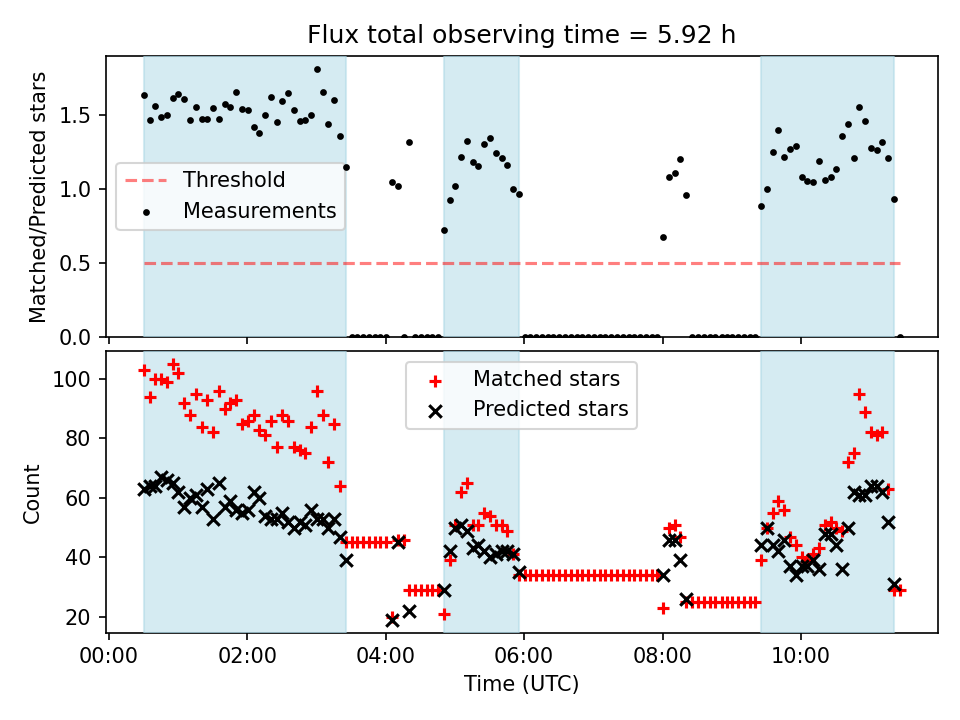 Flux total observing time = 5.92 h

Matched/Predicted stars

1.5
1.0
0.5
0.0

Threshold
Measurements

Count

100
80
60
40
20

Matched stars
Predicted stars

00:00
02:00
04:00
06:00
08:00
10:00

Time (UTC)